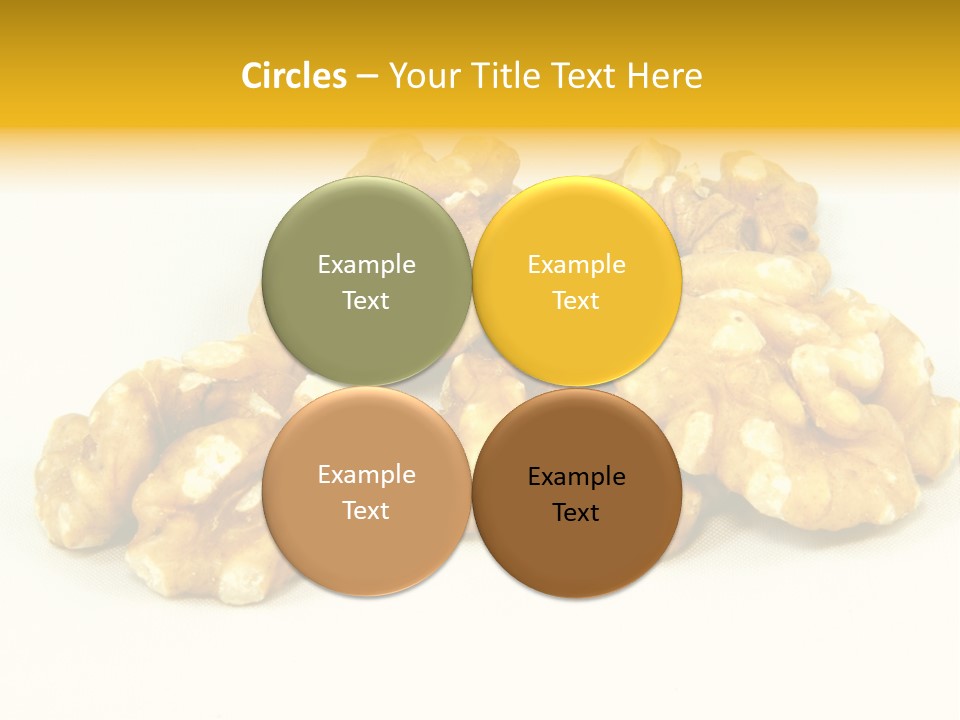 Circles – Your Title Text Here

Example Text

Example Text

Example Text

Example Text